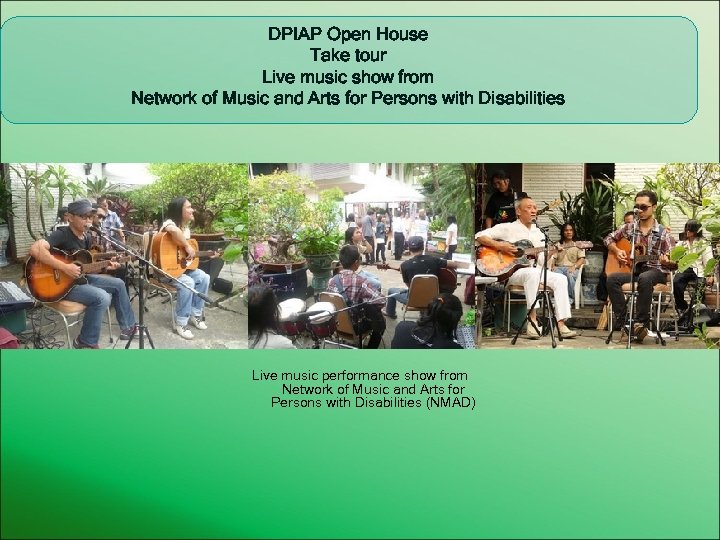 DPIAP Open House
Take tour
Live music show from
Network of Music and Arts for Persons with Disabilities

Live music performance show from
Network of Music and Arts for
Persons with Disabilities (NMAD)